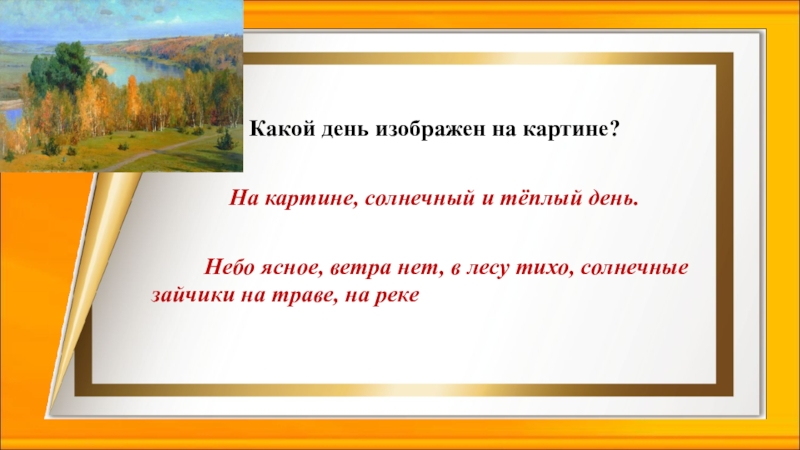 Какой день изображен на картине?

На картине, солнечный и тёплый день.

Небо ясное, ветра нет, в лесу тихо, солнечные зайчики на траве, на реке